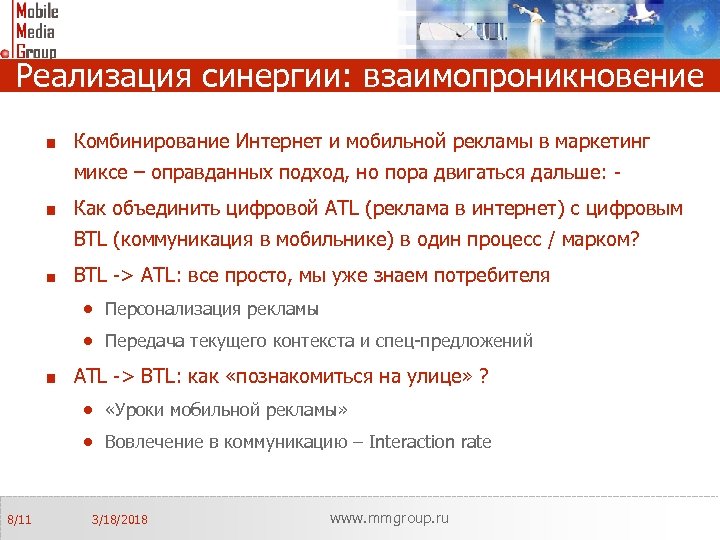 Mobile
Media
Group

Реализация синергии: взаимопроникновение

■ Комбинирование Интернет и мобильной рекламы в маркетинг миксе – оправданных подход, но пора двигаться дальше: -

■ Как объединить цифровой ATL (реклама в интернет) с цифровым BTL (коммуникация в мобильнике) в один процесс / марком?

■ BTL -> ATL: все просто, мы уже знаем потребителя

• Персонализация рекламы

• Передача текущего контекста и спец-предложений

■ ATL -> BTL: как «познакомиться на улице» ?

• «Уроки мобильной рекламы»

• Вовлечение в коммуникацию – Interaction rate

8/11 3/18/2018 www.mmgroup.ru